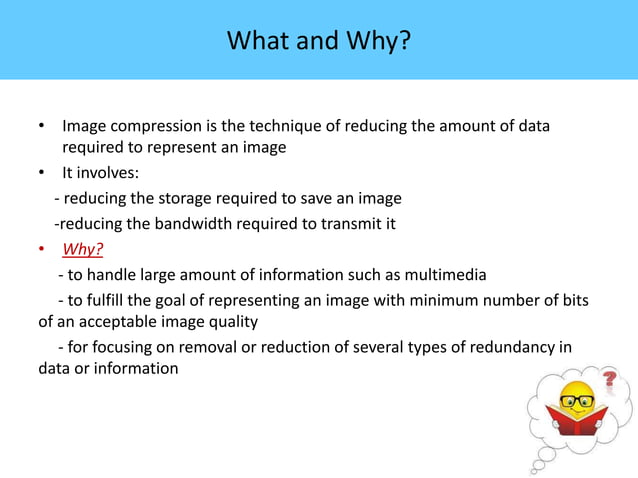 What and Why?

• Image compression is the technique of reducing the amount of data required to represent an image

• It involves:

- reducing the storage required to save an image

-reducing the bandwidth required to transmit it

• Why?

- to handle large amount of information such as multimedia

- to fulfill the goal of representing an image with minimum number of bits of an acceptable image quality

- for focusing on removal or reduction of several types of redundancy in data or information

?